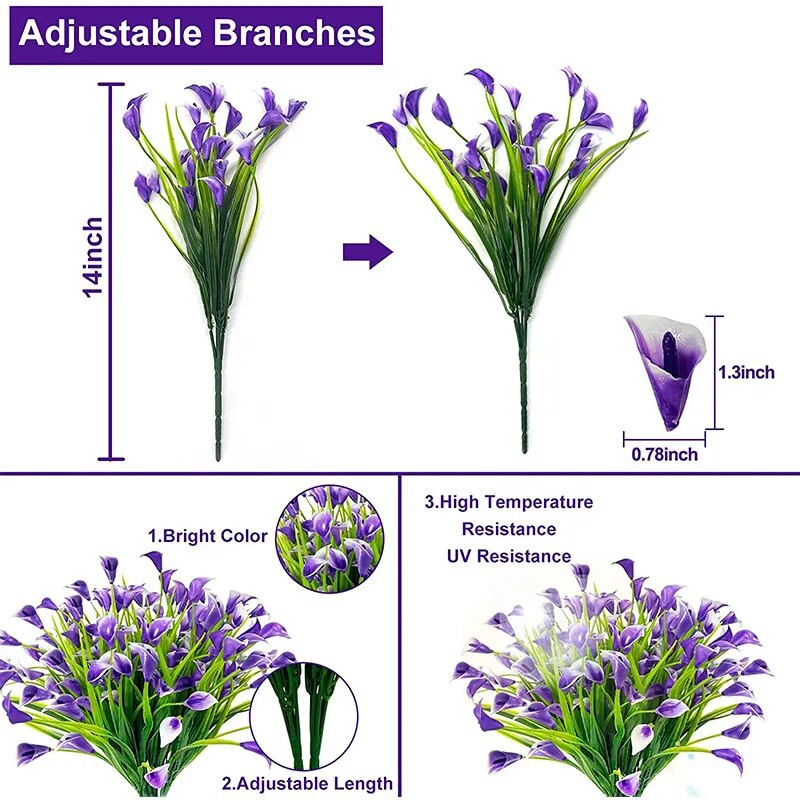 Adjustable Branches

14inch

1.3inch

0.78inch

1.Bright Color

2.Adjustable Length

3.High Temperature
Resistance
UV Resistance